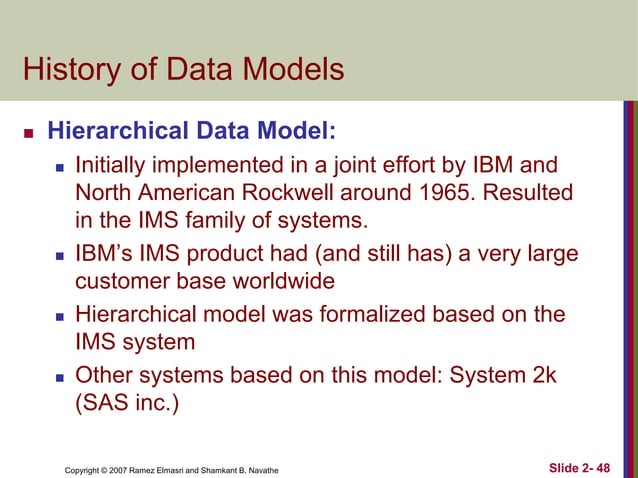 History of Data Models

- Hierarchical Data Model:
  - Initially implemented in a joint effort by IBM and North American Rockwell around 1965. Resulted in the IMS family of systems.
  - IBM's IMS product had (and still has) a very large customer base worldwide
  - Hierarchical model was formalized based on the IMS system
  - Other systems based on this model: System 2k (SAS inc.)

Copyright © 2007 Ramez Elmasri and Shamkant B. Navathe

Slide 2- 48